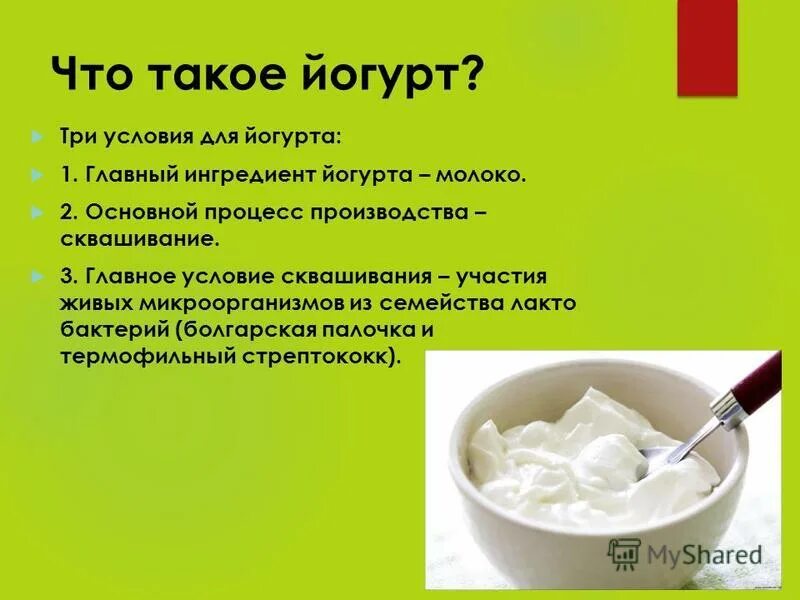 Что такое йогурт?

Три условия для йогурта:

1. Главный ингредиент йогурта – молоко.

2. Основной процесс производства – сквашивание.

3. Главное условие сквашивания – участия живых микроорганизмов из семейства лакто бактерий (болгарская палочка и термофильный стрептококк).

MyShared